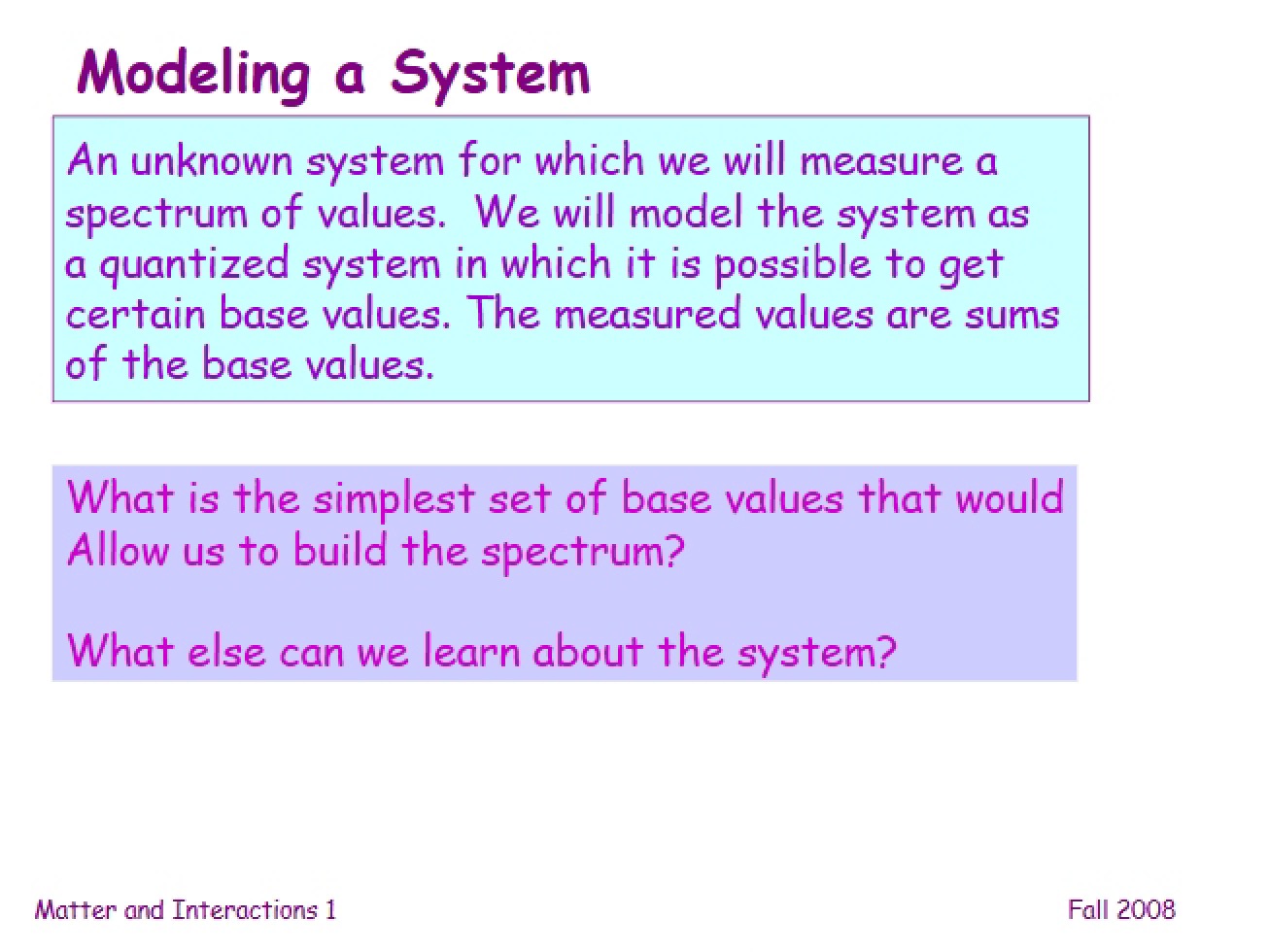 Modeling a System

An unknown system for which we will measure a spectrum of values.  We will model the system as a quantized system in which it is possible to get certain base values. The measured values are sums of the base values.

What is the simplest set of base values that would Allow us to build the spectrum?

What else can we learn about the system?

Matter and Interactions 1

Fall 2008